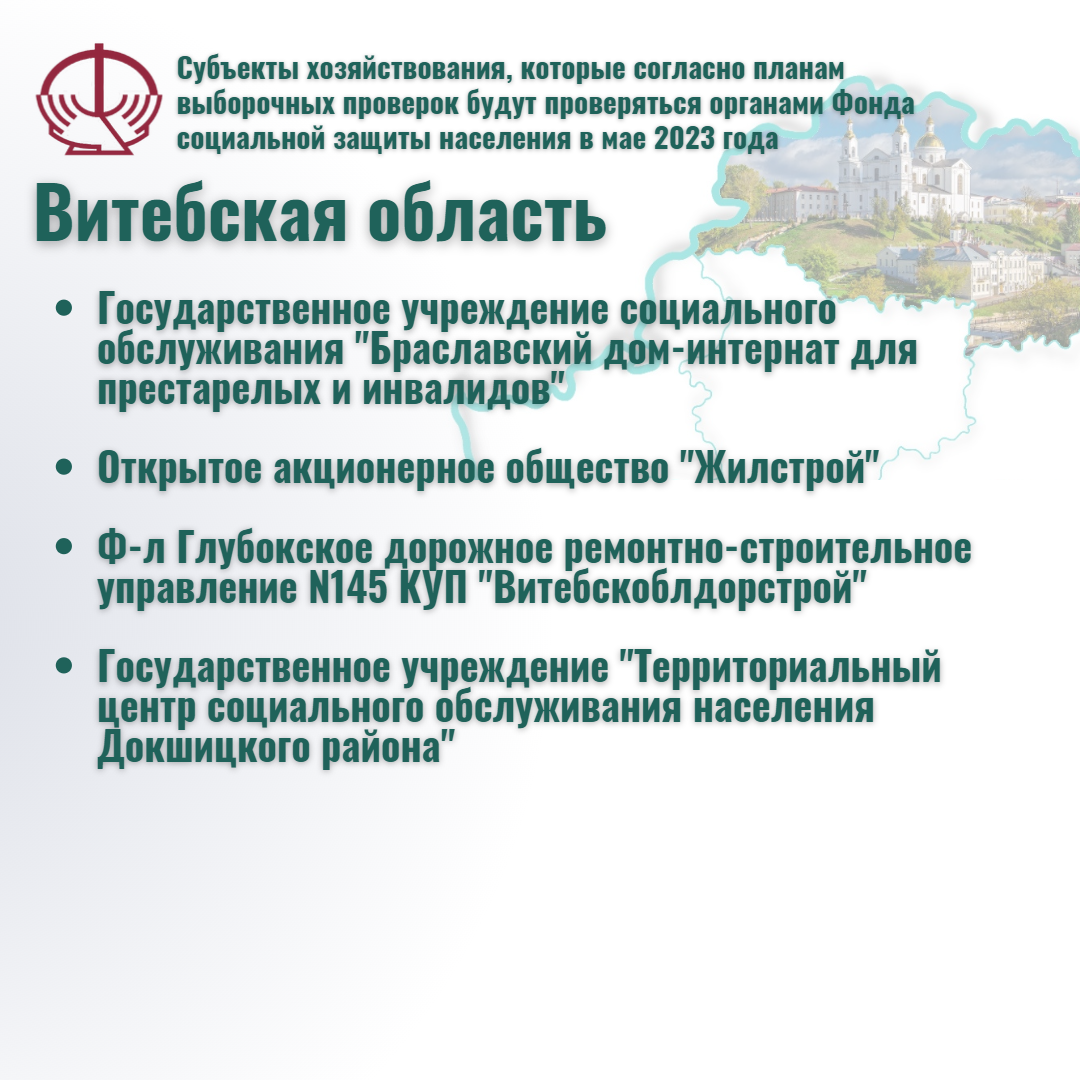 Субъекты хозяйствования, которые согласно планам выборочных проверок будут проверяться органами Фонда социальной защиты населения в мае 2023 года

Витебская область

• Государственное учреждение социального обслуживания "Браславский дом-интернат для престарелых и инвалидов"

• Открытое акционерное общество "Жилстрой"

• Ф-л Глубокское дорожное ремонтно-строительное управление N145 КУП "Витебскоблдорстрой"

• Государственное учреждение "Территориальный центр социального обслуживания населения Докшицкого района"